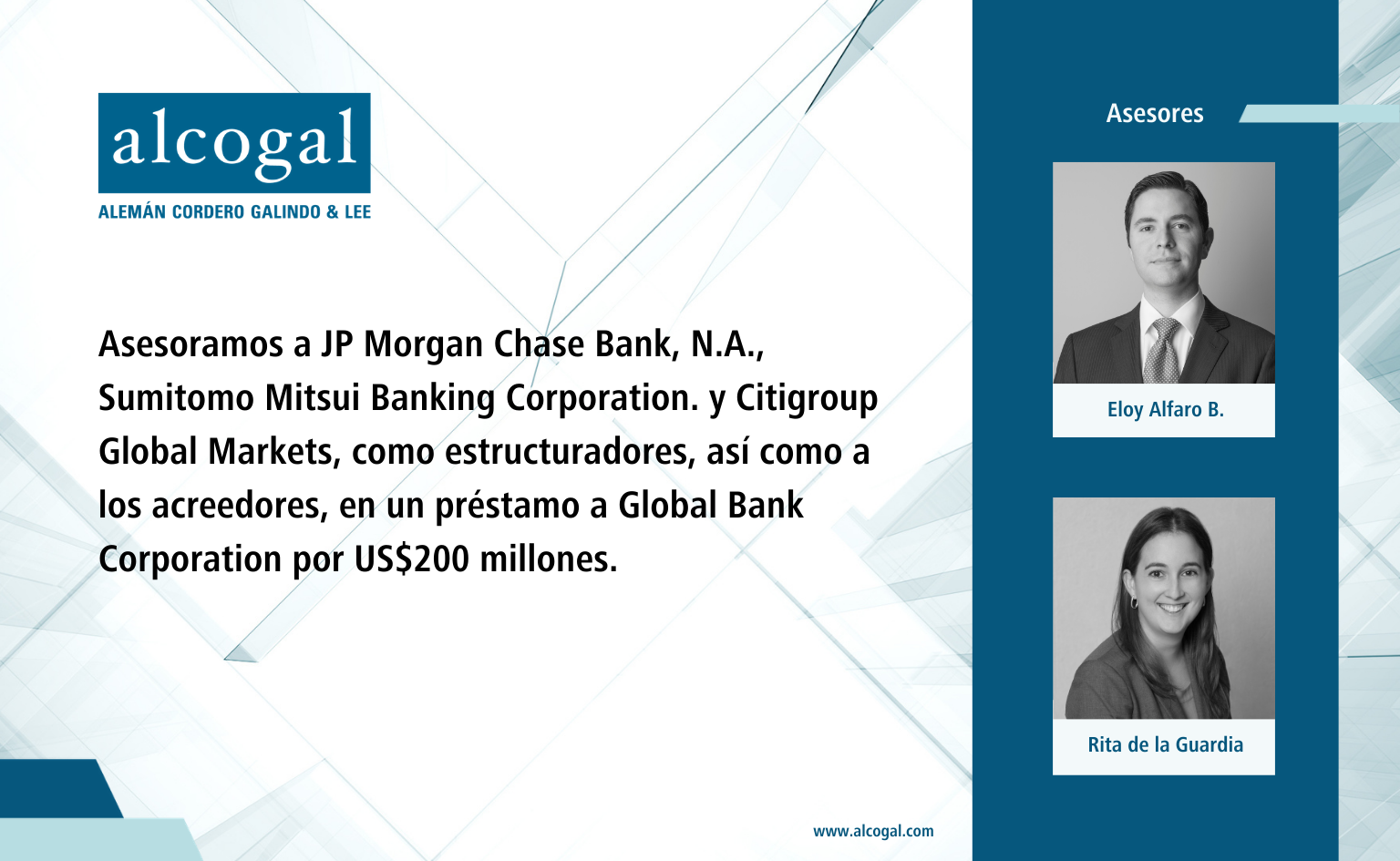 alcogal
ALEMÁN CORDERO GALINDO & LEE

Asesoramos a JP Morgan Chase Bank, N.A., Sumitomo Mitsui Banking Corporation. y Citigroup Global Markets, como estructuradores, así como a los acreedores, en un préstamo a Global Bank Corporation por US$200 millones.

www.alcogal.com

Asesores

Eloy Alfaro B.

Rita de la Guardia